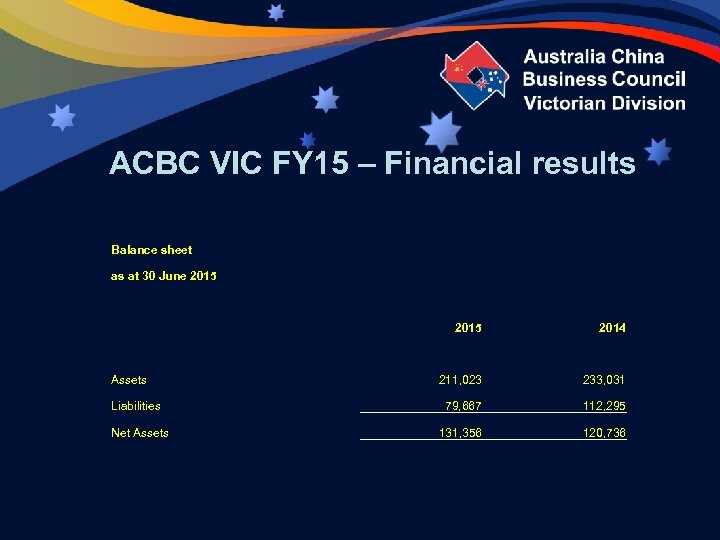 Australia China Business Council Victorian Division

ACBC VIC FY15 – Financial results

Balance sheet

as at 30 June 2015

| | 2015 | 2014 |
|---|---|---|
| Assets | 211,023 | 233,031 |
| Liabilities | 79,667 | 112,295 |
| Net Assets | 131,356 | 120,736 |